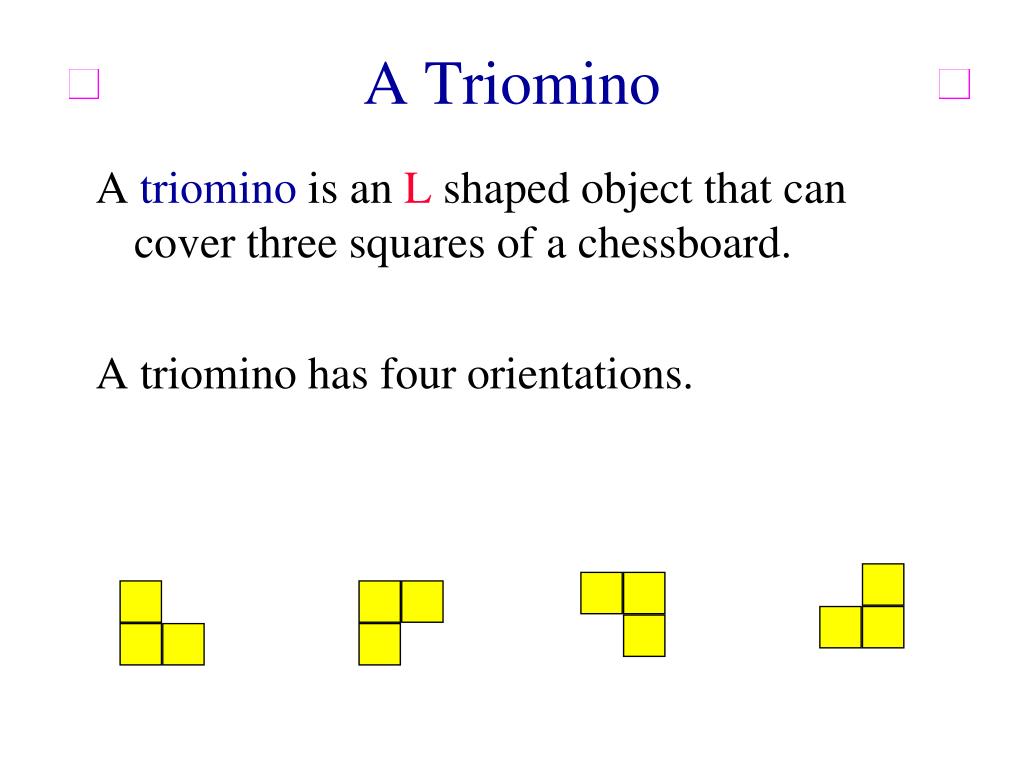 A Triomino

A triomino is an L shaped object that can cover three squares of a chessboard.

A triomino has four orientations.